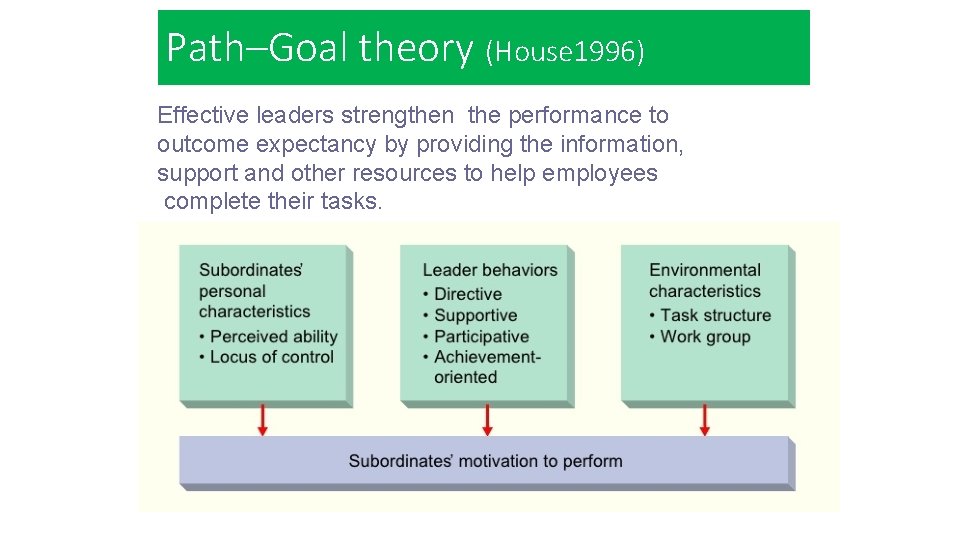 Path–Goal theory (House1996)

Effective leaders strengthen the performance to outcome expectancy by providing the information, support and other resources to help employees complete their tasks.

Subordinates' personal characteristics
• Perceived ability
• Locus of control

Leader behaviors
• Directive
• Supportive
• Participative
• Achievement-oriented

Environmental characteristics
• Task structure
• Work group

Subordinates' motivation to perform